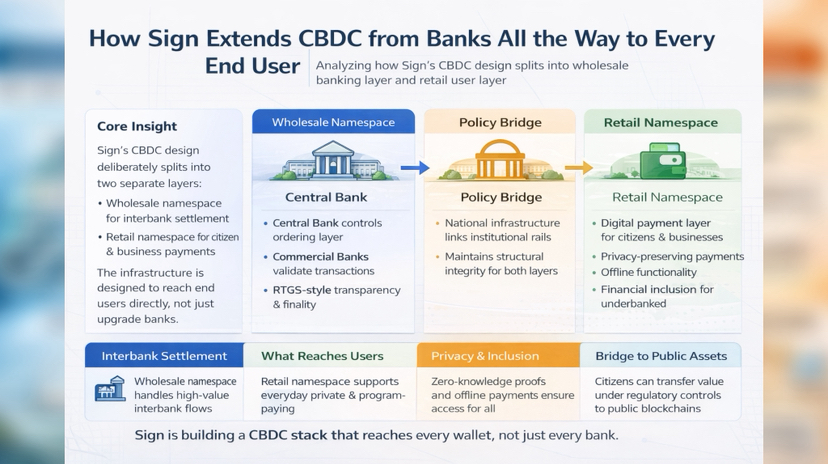 How Sign Extends CBDC from Banks All the Way to Every End User

Analyzing how Sign's CBDC design splits into wholesale banking layer and retail user layer

Core Insight

Sign's CBDC design deliberately splits into two separate layers:

• Wholesale namespace for interbank settlement

• Retail namespace for citizen & business payments

The infrastructure is designed to reach end users directly, not just upgrade banks.

Wholesale Namespace

Central Bank

• Central Bank controls ordering layer

• Commercial Banks validate transactions

• RTGS-style transparency & finality

Policy Bridge

Policy Bridge

• National infrastructure links institutional rails

• Maintains structural integrity for both layers

Retail Namespace

Retail Namespace

• Digital payment layer for citizens & businesses

• Privacy-preserving payments

• Offline functionality

• Financial inclusion for underbanked

Interbank Settlement

Wholesale namespace handles high-value interbank flows

What Reaches Users

Retail namespace supports everyday private & program-paying

Privacy & Inclusion

Zero-knowledge proofs and offline payments ensure access for all

Bridge to Public Assets

Citizens can transfer value under regulatory controls to public blockchains

Sign is building a CBDC stack that reaches every wallet, not just every bank.